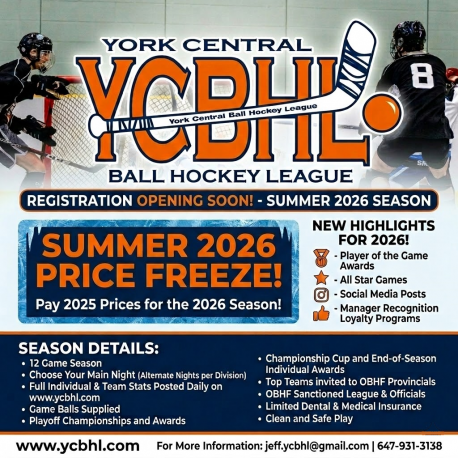 YORK CENTRAL
YCBHL
York Central Ball Hockey League
BALL HOCKEY LEAGUE

8

REGISTRATION OPENING SOON! - SUMMER 2026 SEASON

SUMMER 2026 PRICE FREEZE!
Pay 2025 Prices for the 2026 Season!

NEW HIGHLIGHTS FOR 2026!
- Player of the Game Awards
- All Star Games
- Social Media Posts
- Manager Recognition Loyalty Programs

SEASON DETAILS:
• 12 Game Season
• Choose Your Main Night (Alternate Nights per Division)
• Full Individual & Team Stats Posted Daily on www.ycbhl.com
• Game Balls Supplied
• Playoff Championships and Awards
• Championship Cup and End-of-Season Individual Awards
• Top Teams invited to OBHF Provincials
• OBHF Sanctioned League & Officials
• Limited Dental & Medical Insurance
• Clean and Safe Play

www.ycbhl.com For More Information: jeff.ycbhl@gmail.com | 647-931-3138